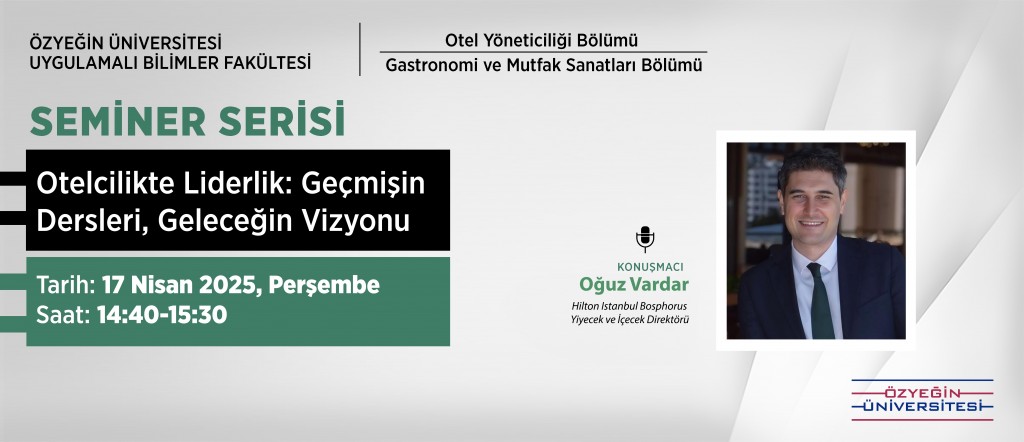 ÖZYEĞİN ÜNİVERSİTESİ
UYGULAMALI BİLİMLER FAKÜLTESİ

Otel Yöneticiliği Bölümü
Gastronomi ve Mutfak Sanatları Bölümü

SEMİNER SERİSİ

Otelcilikte Liderlik: Geçmişin Dersleri, Geleceğin Vizyonu

Tarih: 17 Nisan 2025, Perşembe
Saat: 14:40-15:30

KONUŞMACI
Oğuz Vardar
Hilton Istanbul Bosphorus
Yiyecek ve İçecek Direktörü

ÖZYEĞİN
ÜNİVERSİTESİ